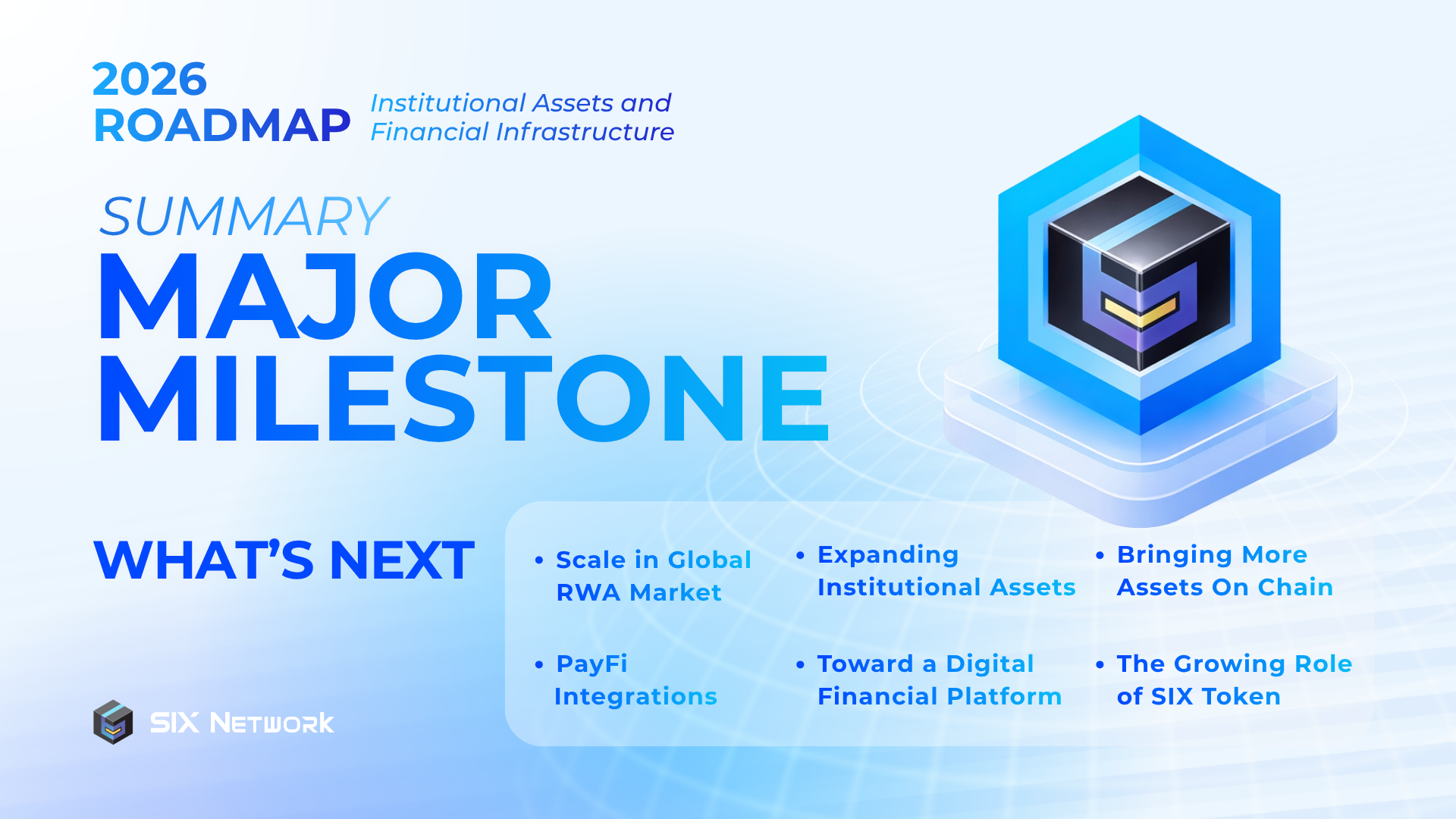 2026
ROADMAP

Institutional Assets and Financial Infrastructure

SUMMARY
MAJOR MILESTONE

WHAT'S NEXT

• Scale in Global RWA Market
• Expanding Institutional Assets
• Bringing More Assets On Chain
• PayFi Integrations
• Toward a Digital Financial Platform
• The Growing Role of SIX Token

SIX NETWORK